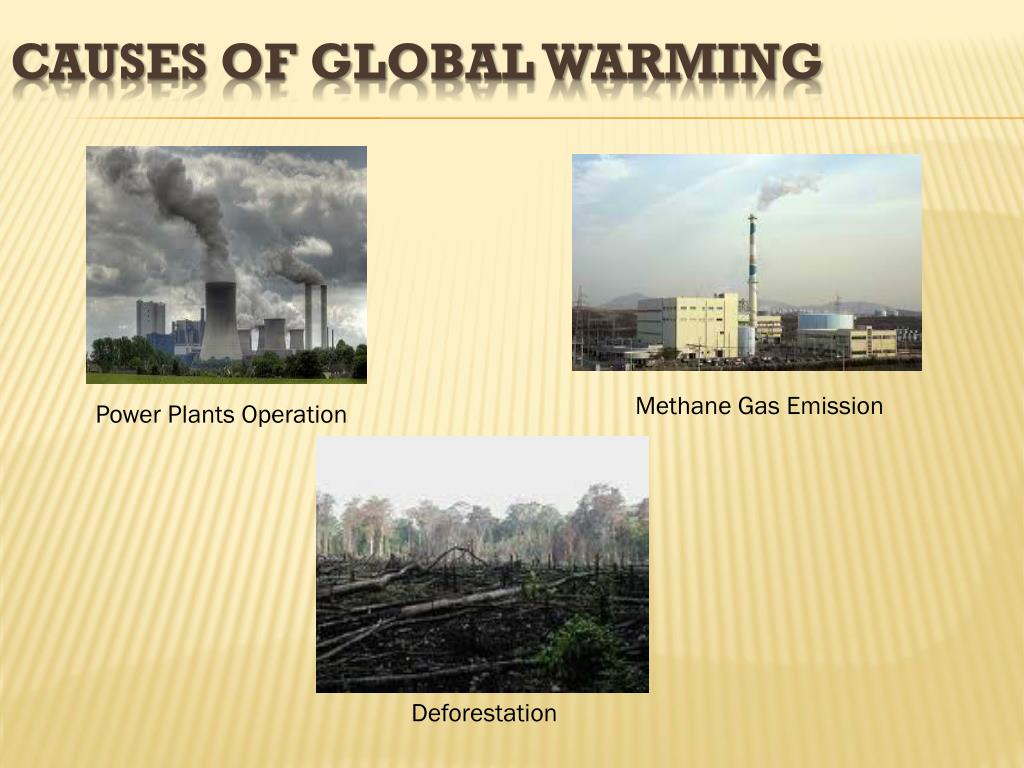 CAUSES OF GLOBAL WARMING

Power Plants Operation

Methane Gas Emission

Deforestation